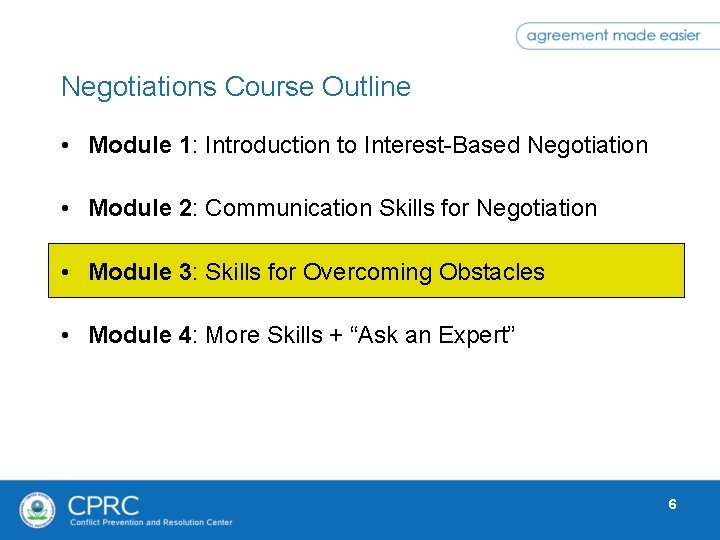 agreement made easier

Negotiations Course Outline

• Module 1: Introduction to Interest-Based Negotiation

• Module 2: Communication Skills for Negotiation

• Module 3: Skills for Overcoming Obstacles

• Module 4: More Skills + “Ask an Expert”

CPRC
Conflict Prevention and Resolution Center

6